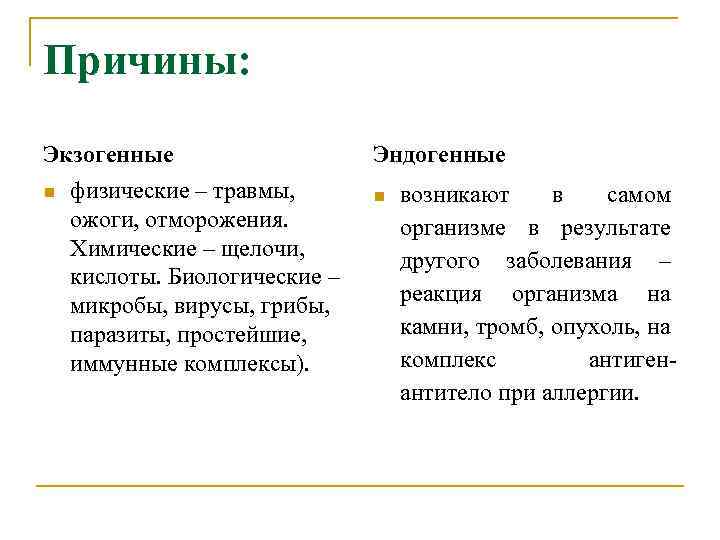 Причины:

Экзогенные

физические – травмы, ожоги, отморожения. Химические – щелочи, кислоты. Биологические – микробы, вирусы, грибы, паразиты, простейшие, иммунные комплексы).

Эндогенные

возникают в самом организме в результате другого заболевания – реакция организма на камни, тромб, опухоль, на комплекс антиген-антитело при аллергии.